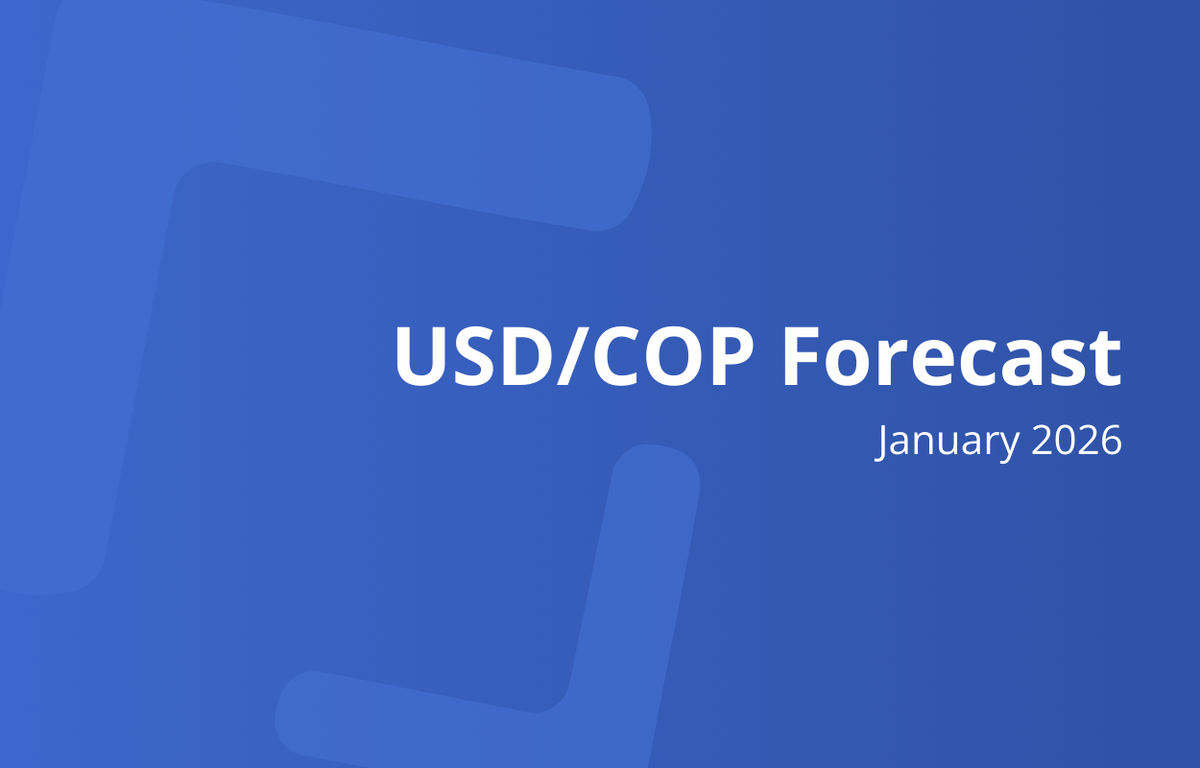 USD/COP Forecast

January 2026